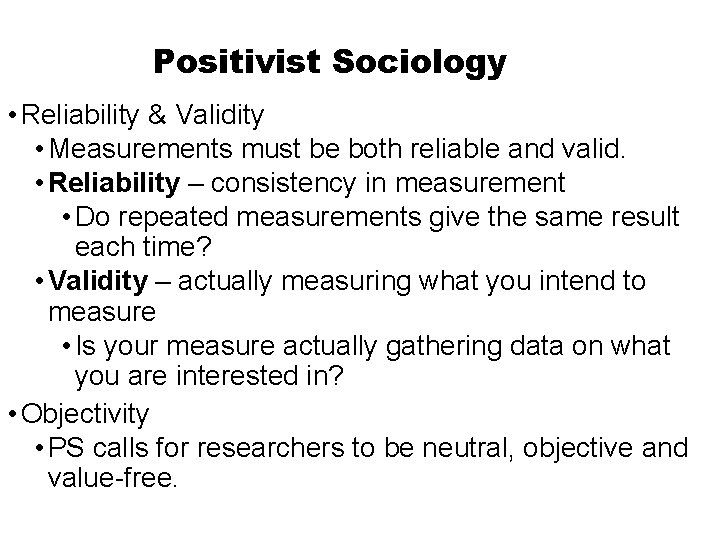 Positivist Sociology

• Reliability & Validity
• Measurements must be both reliable and valid.
• Reliability – consistency in measurement
• Do repeated measurements give the same result each time?
• Validity – actually measuring what you intend to measure
• Is your measure actually gathering data on what you are interested in?
• Objectivity
• PS calls for researchers to be neutral, objective and value-free.